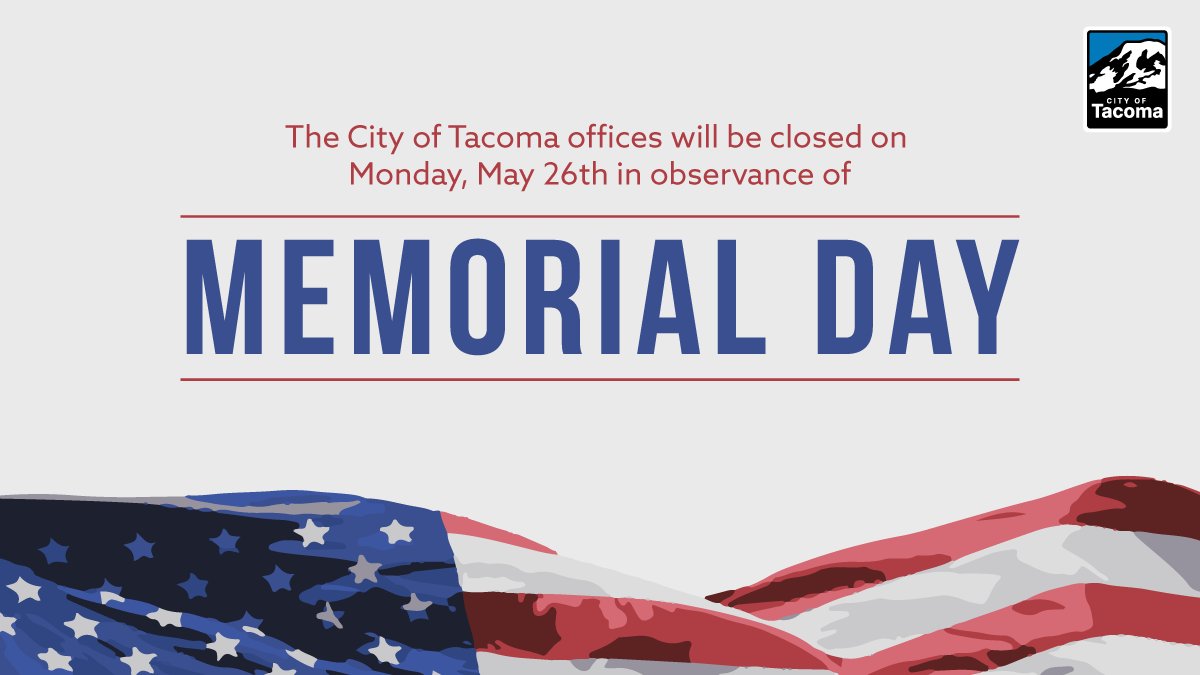 CITY OF
Tacoma

The City of Tacoma offices will be closed on Monday, May 26th in observance of

MEMORIAL DAY